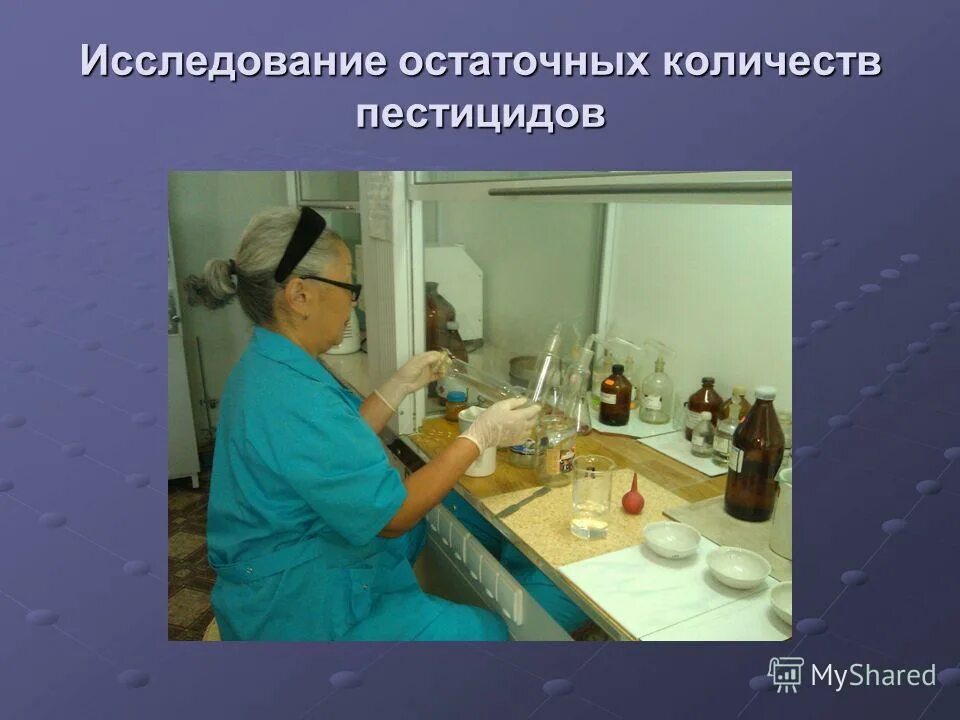 Исследование остаточных количеств пестицидов

MyShared